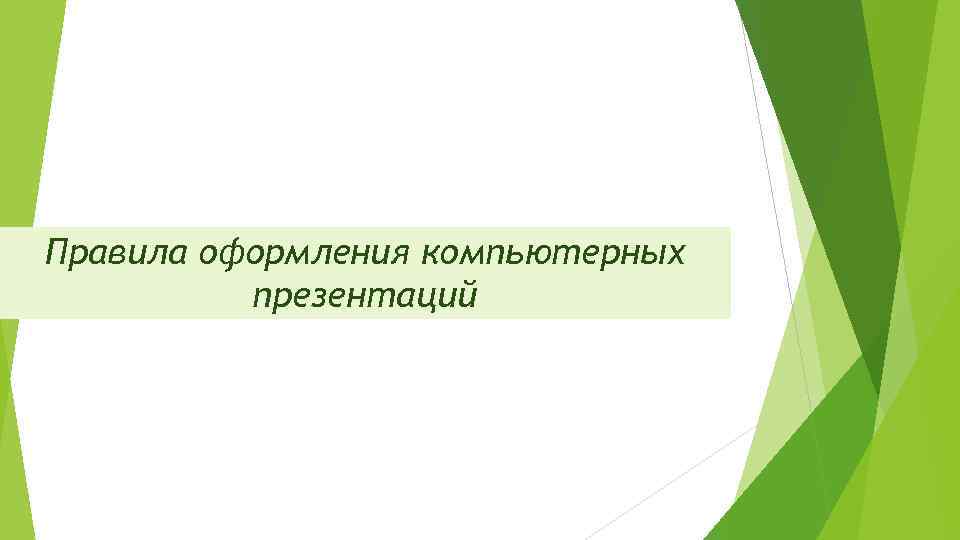 Правила оформления компьютерных презентаций